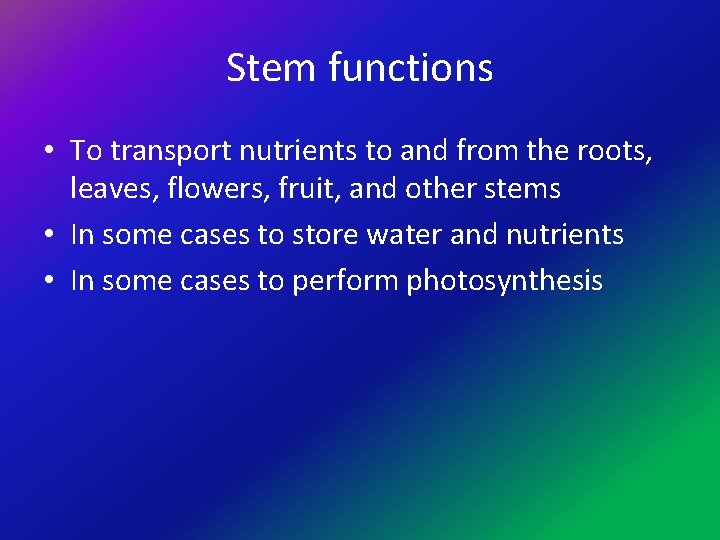 Stem functions

• To transport nutrients to and from the roots, leaves, flowers, fruit, and other stems
• In some cases to store water and nutrients
• In some cases to perform photosynthesis